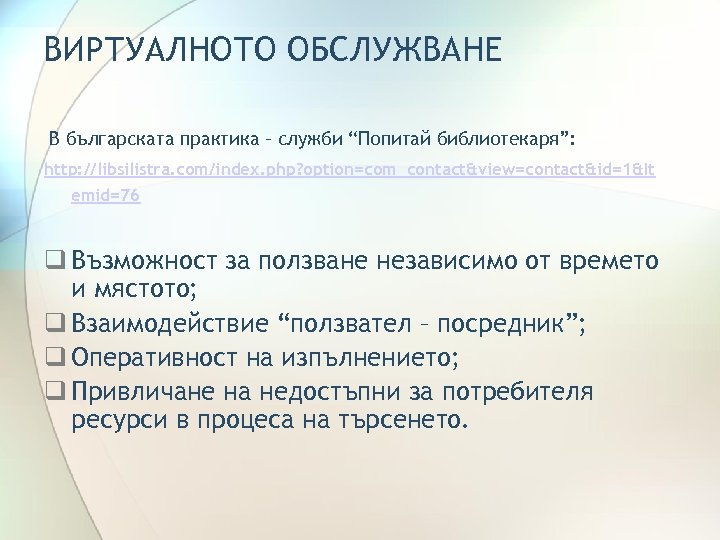 ВИРТУАЛНОТО ОБСЛУЖВАНЕ

В българската практика – служби “Попитай библиотекаря”:

http://libsilistra.com/index.php?option=com_contact&view=contact&id=1&Itemid=76

❑ Възможност за ползване независимо от времето и мястото;
❑ Взаимодействие “ползвател – посредник”;
❑ Оперативност на изпълнението;
❑ Привличане на недостъпни за потребителя ресурси в процеса на търсенето.